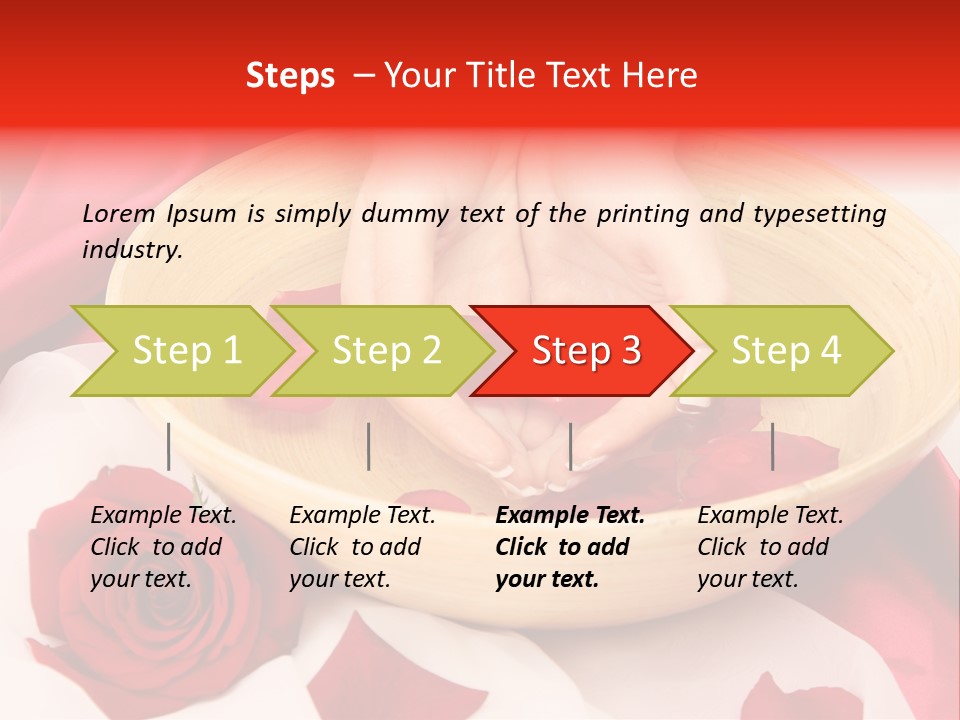 Steps – Your Title Text Here

Lorem Ipsum is simply dummy text of the printing and typesetting industry.

Step 1

Step 2

Step 3

Step 4

Example Text. Click to add your text.

Example Text. Click to add your text.

Example Text. Click to add your text.

Example Text. Click to add your text.